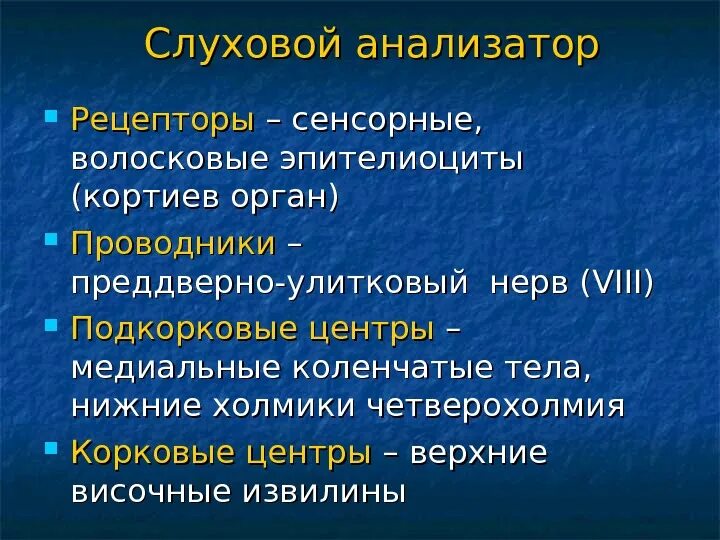 Слуховой анализатор

- Рецепторы – сенсорные, волосковые эпителиоциты (кортиев орган)
- Проводники – преддверно-улитковый нерв (VIII)
- Подкорковые центры – медиальные коленчатые тела, нижние холмики четверохолмия
- Корковые центры – верхние височные извилины